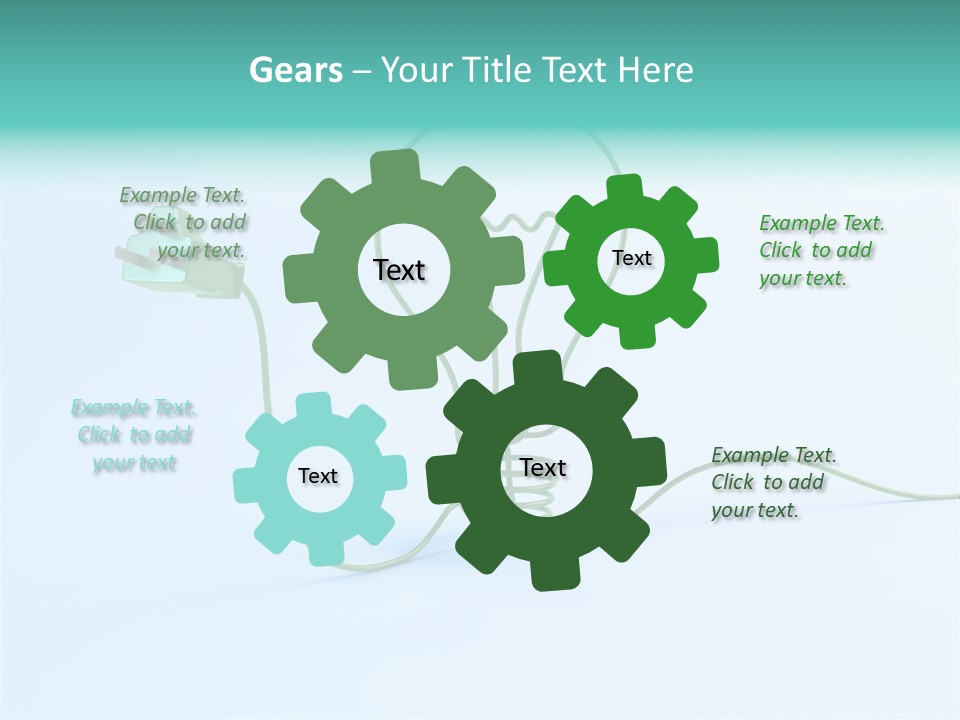 Gears – Your Title Text Here

Example Text. Click to add your text.

Text

Text

Example Text. Click to add your text.

Example Text. Click to add your text

Text

Text

Example Text. Click to add your text.